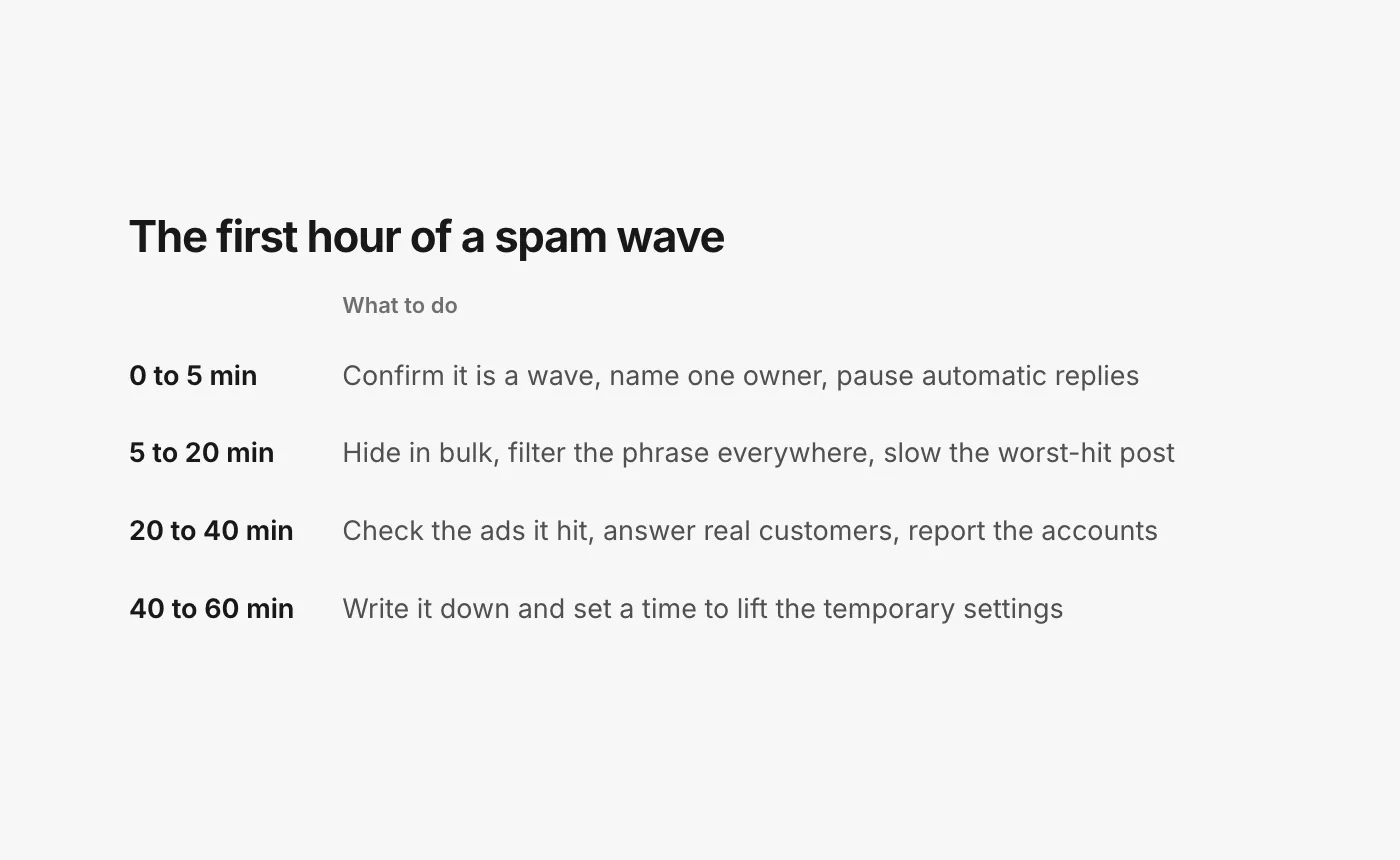 The first hour of a spam wave

|  | What to do |
|---|---|
| 0 to 5 min | Confirm it is a wave, name one owner, pause automatic replies |
| 5 to 20 min | Hide in bulk, filter the phrase everywhere, slow the worst-hit post |
| 20 to 40 min | Check the ads it hit, answer real customers, report the accounts |
| 40 to 60 min | Write it down and set a time to lift the temporary settings |